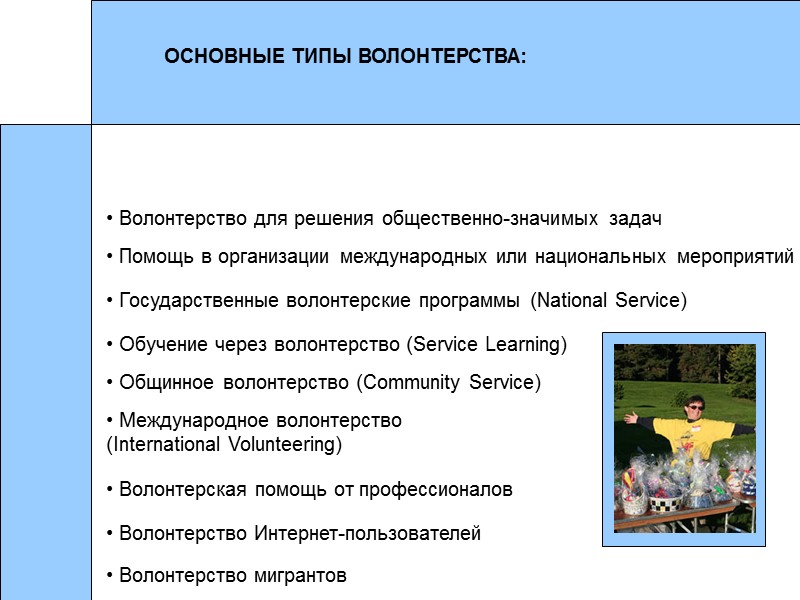 ОСНОВНЫЕ ТИПЫ ВОЛОНТЕРСТВА:

• Волонтерство для решения общественно-значимых задач

• Помощь в организации международных или национальных мероприятий

• Государственные волонтерские программы (National Service)

• Обучение через волонтерство (Service Learning)

• Общинное волонтерство (Community Service)

• Международное волонтерство (International Volunteering)

• Волонтерская помощь от профессионалов

• Волонтерство Интернет-пользователей

• Волонтерство мигрантов